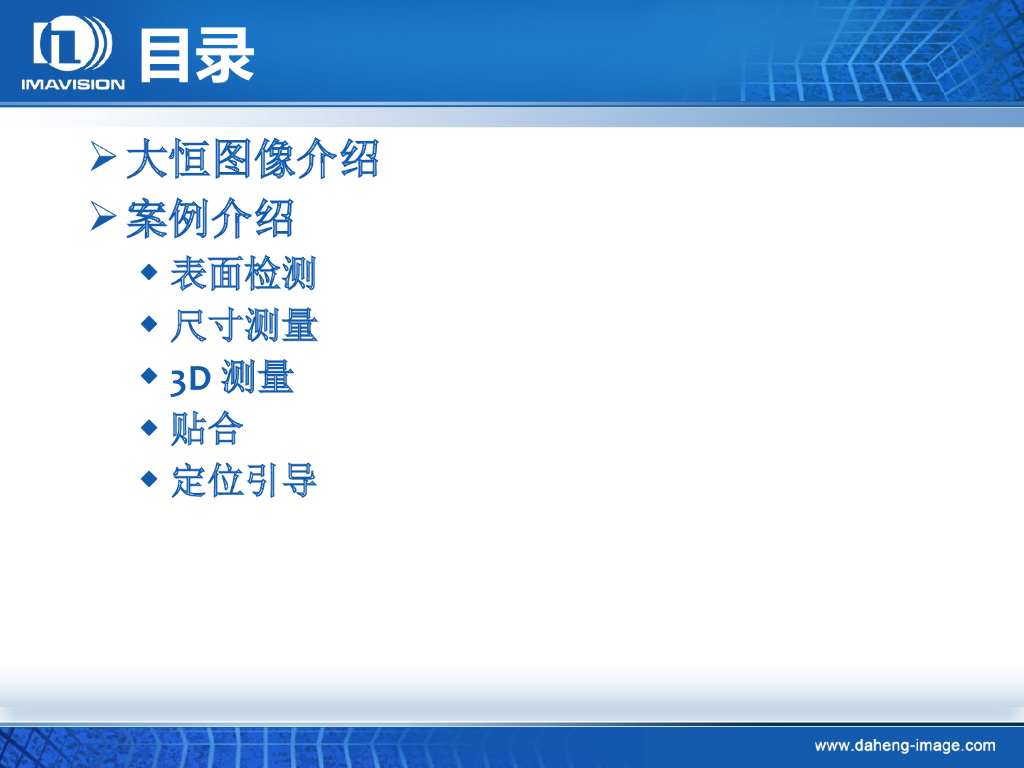 IMAVISION

目录

➢ 大恒图像介绍

➢ 案例介绍

◆ 表面检测

◆ 尺寸测量

◆ 3D 测量

◆ 贴合

◆ 定位引导

www.daheng-image.com